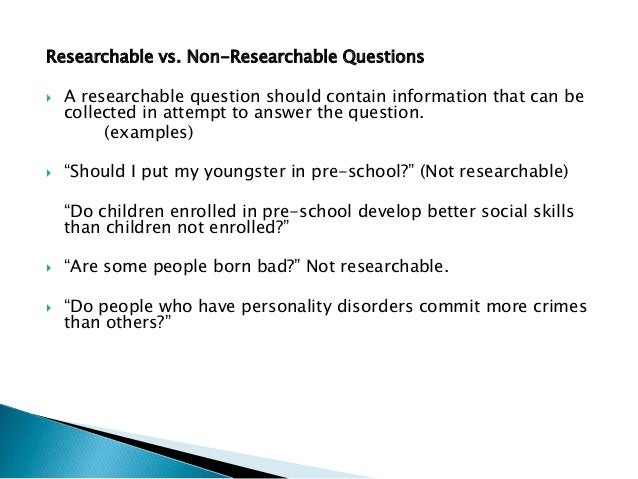 Researchable vs. Non-Researchable Questions

A researchable question should contain information that can be collected in attempt to answer the question.
(examples)

“Should I put my youngster in pre-school?” (Not researchable)

“Do children enrolled in pre-school develop better social skills than children not enrolled?”

“Are some people born bad?” Not researchable.

“Do people who have personality disorders commit more crimes than others?”